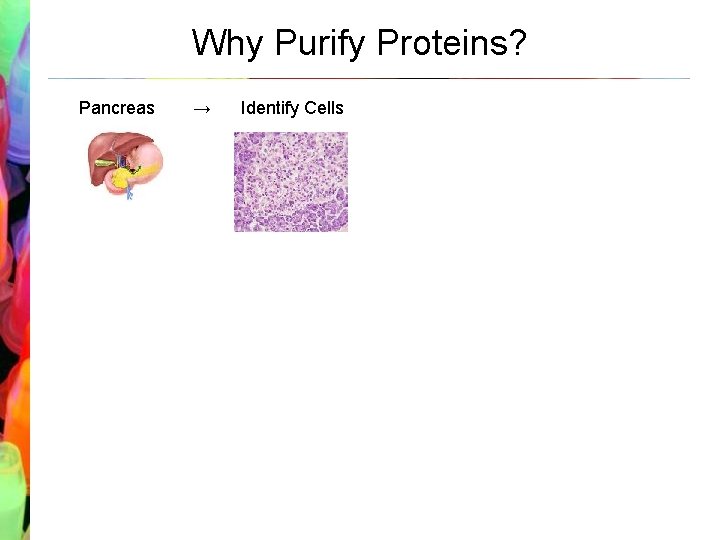 Why Purify Proteins?

Pancreas → Identify Cells